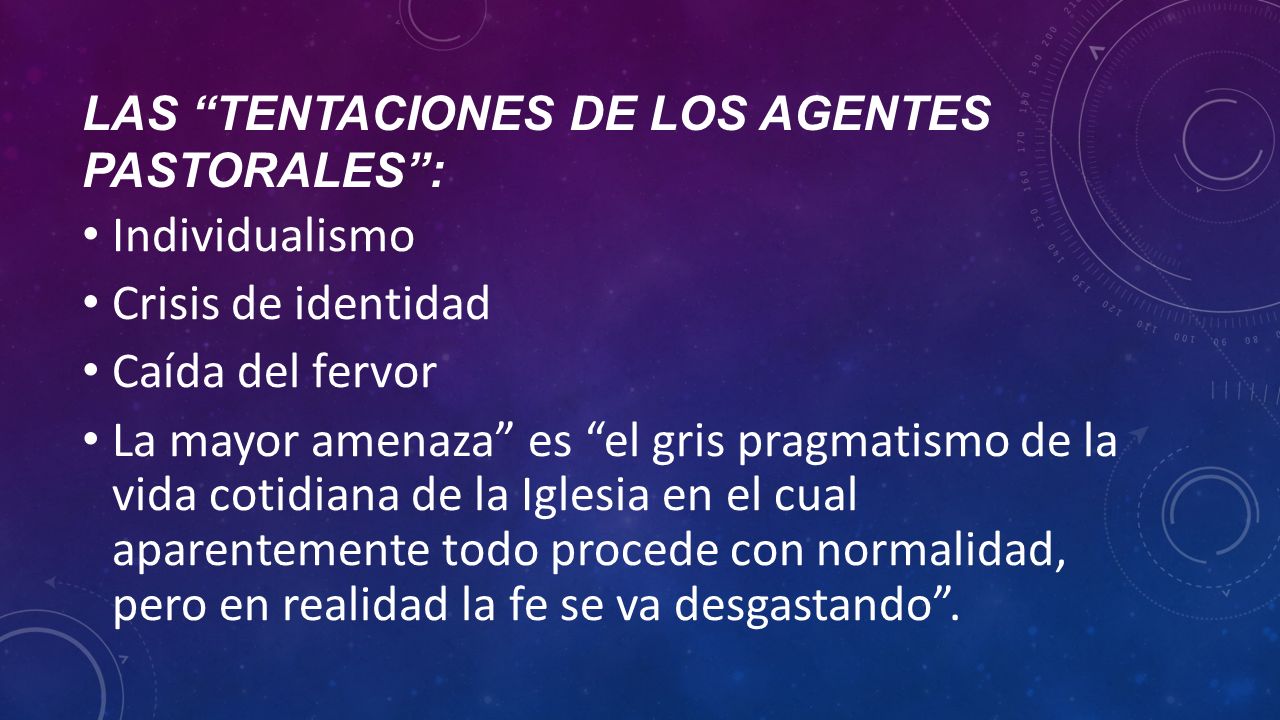 LAS “TENTACIONES DE LOS AGENTES PASTORALES”:

• Individualismo
• Crisis de identidad
• Caída del fervor
• La mayor amenaza” es “el gris pragmatismo de la vida cotidiana de la Iglesia en el cual aparentemente todo procede con normalidad, pero en realidad la fe se va desgastando”.